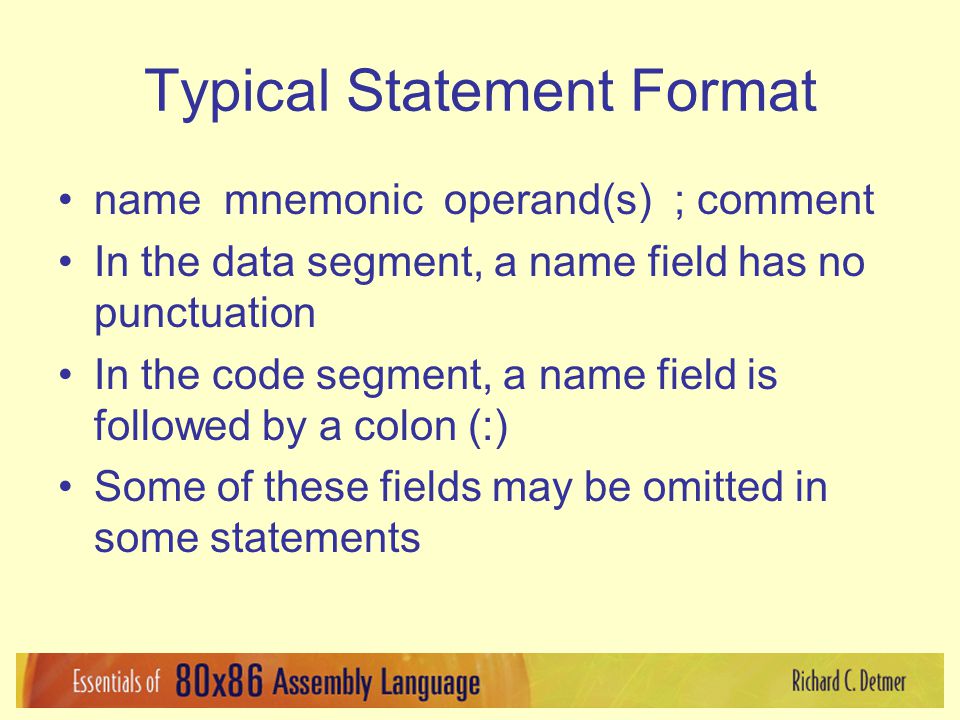 Typical Statement Format

• name mnemonic operand(s) ; comment
• In the data segment, a name field has no punctuation
• In the code segment, a name field is followed by a colon (:)
• Some of these fields may be omitted in some statements

Essentials of 80x86 Assembly Language

Richard C. Detmer